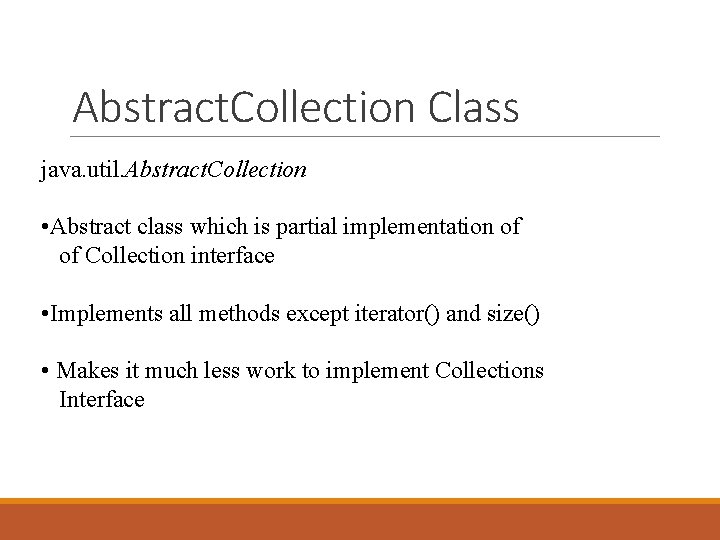 AbstractCollection Class

java.util.AbstractCollection

•Abstract class which is partial implementation of of Collection interface

•Implements all methods except iterator() and size()

• Makes it much less work to implement Collections Interface